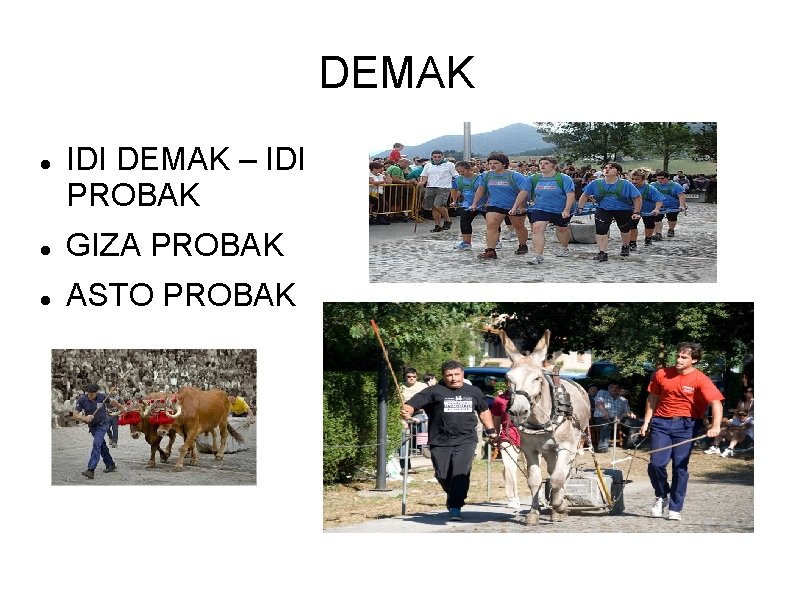 DEMAK

• IDI DEMAK – IDI PROBAK
• GIZA PROBAK
• ASTO PROBAK